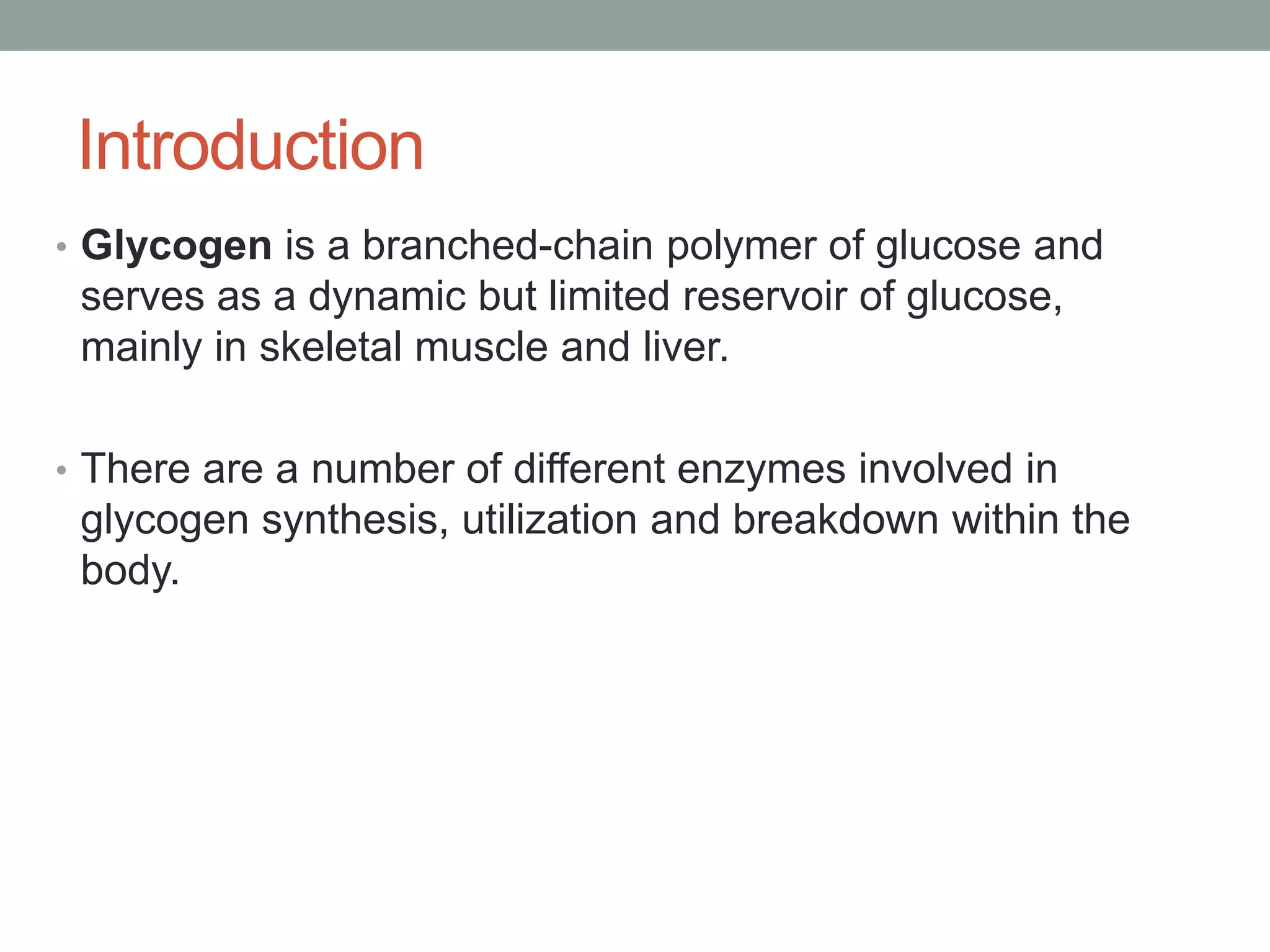 Introduction

• Glycogen is a branched-chain polymer of glucose and serves as a dynamic but limited reservoir of glucose, mainly in skeletal muscle and liver.

• There are a number of different enzymes involved in glycogen synthesis, utilization and breakdown within the body.